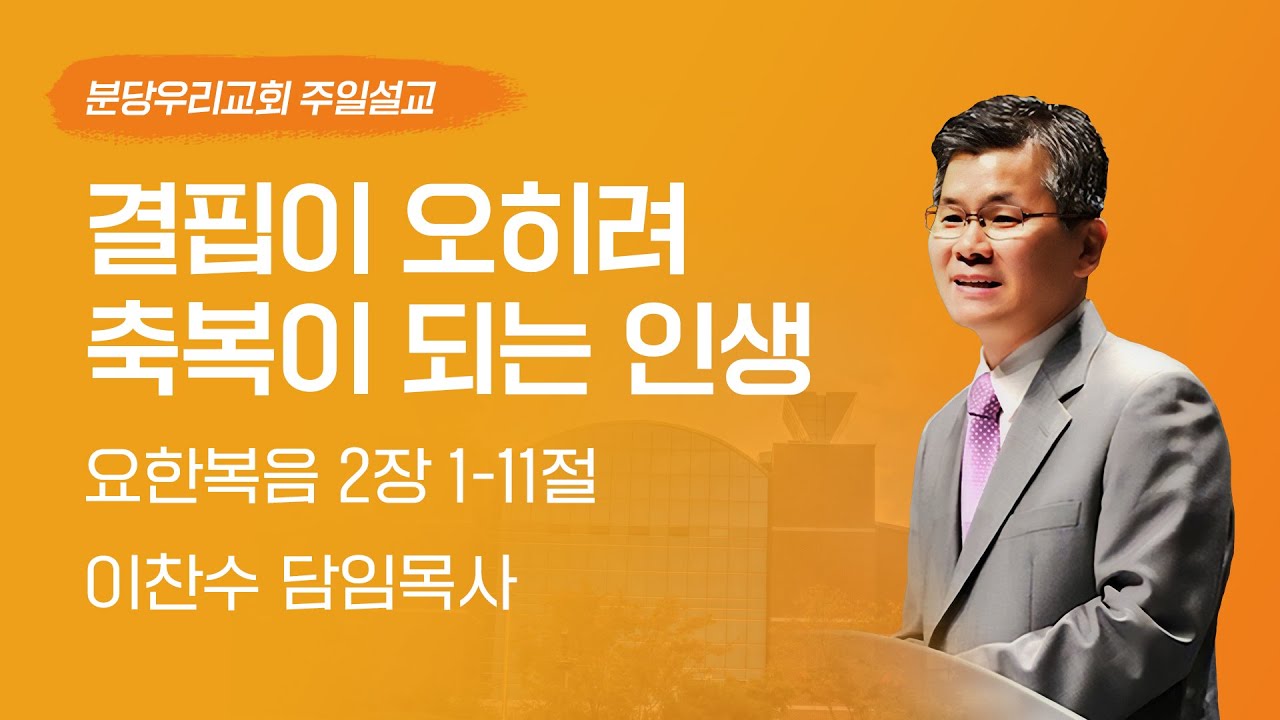 분당우리교회 주일설교

결핍이 오히려 축복이 되는 인생

요한복음 2장 1-11절

이찬수 담임목사